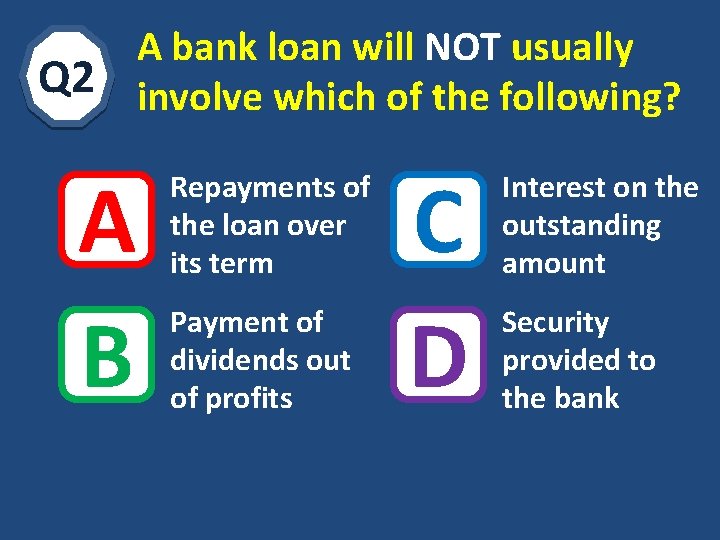 Q2

A bank loan will NOT usually involve which of the following?

A Repayments of the loan over its term

B Payment of dividends out of profits

C Interest on the outstanding amount

D Security provided to the bank